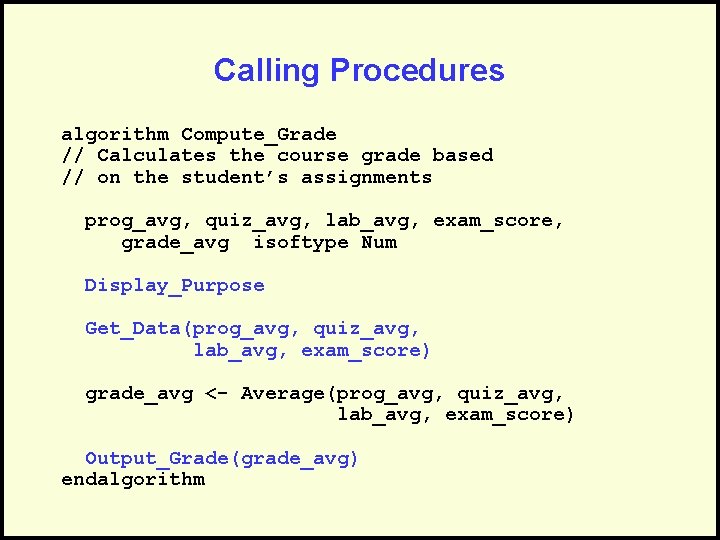 Calling Procedures

algorithm Compute_Grade
// Calculates the course grade based
// on the student's assignments

prog_avg, quiz_avg, lab_avg, exam_score,
grade_avg isoftype Num

Display_Purpose

Get_Data(prog_avg, quiz_avg,
lab_avg, exam_score)

grade_avg <- Average(prog_avg, quiz_avg,
lab_avg, exam_score)

Output_Grade(grade_avg)
endalgorithm